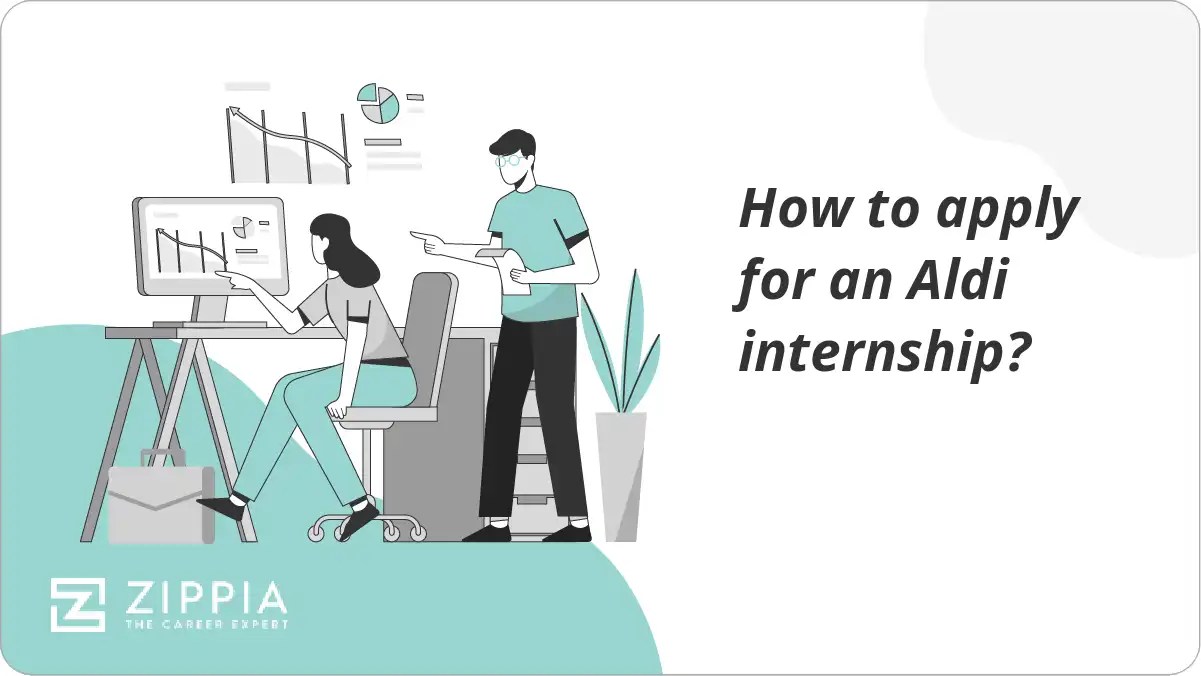 How to apply for an Aldi internship?

ZIPPIA
THE CAREER EXPERT